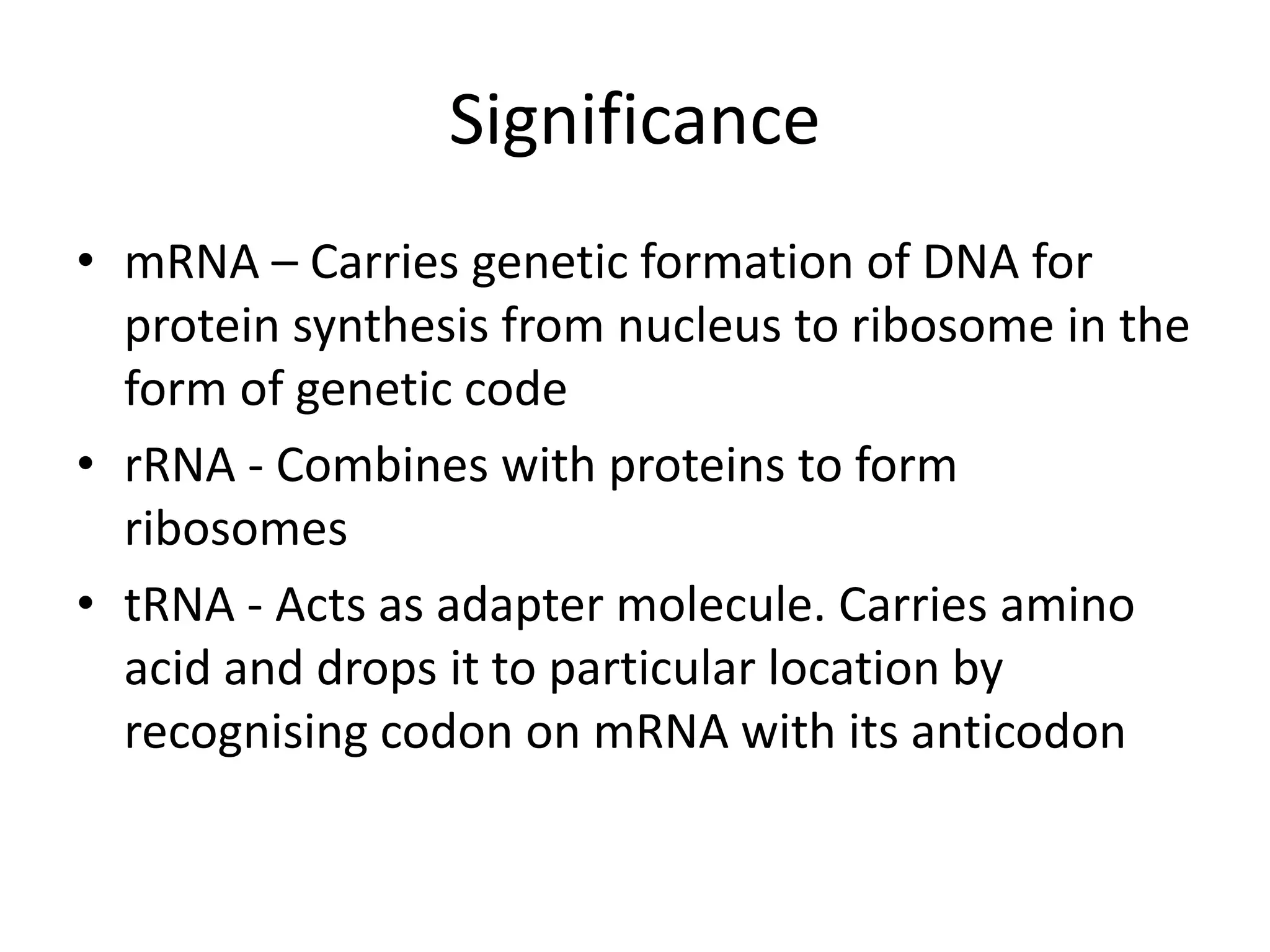 Significance

• mRNA – Carries genetic formation of DNA for protein synthesis from nucleus to ribosome in the form of genetic code
• rRNA - Combines with proteins to form ribosomes
• tRNA - Acts as adapter molecule. Carries amino acid and drops it to particular location by recognising codon on mRNA with its anticodon